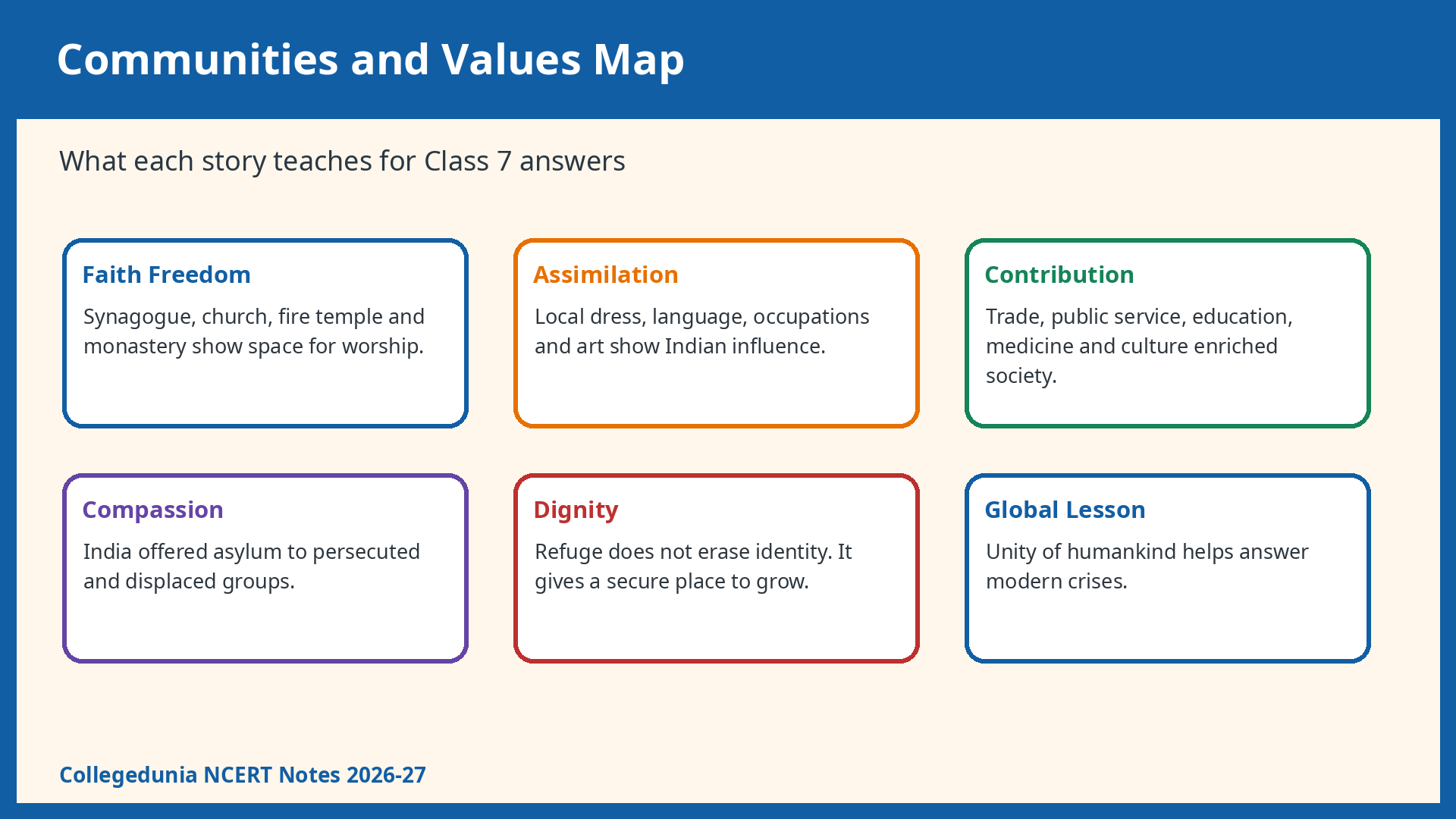 Communities and Values Map

What each story teaches for Class 7 answers

Faith Freedom

Synagogue, church, fire temple and monastery show space for worship.

Assimilation

Local dress, language, occupations and art show Indian influence.

Contribution

Trade, public service, education, medicine and culture enriched society.

Compassion

India offered asylum to persecuted and displaced groups.

Dignity

Refuge does not erase identity. It gives a secure place to grow.

Global Lesson

Unity of humankind helps answer modern crises.

Collegedunia NCERT Notes 2026-27